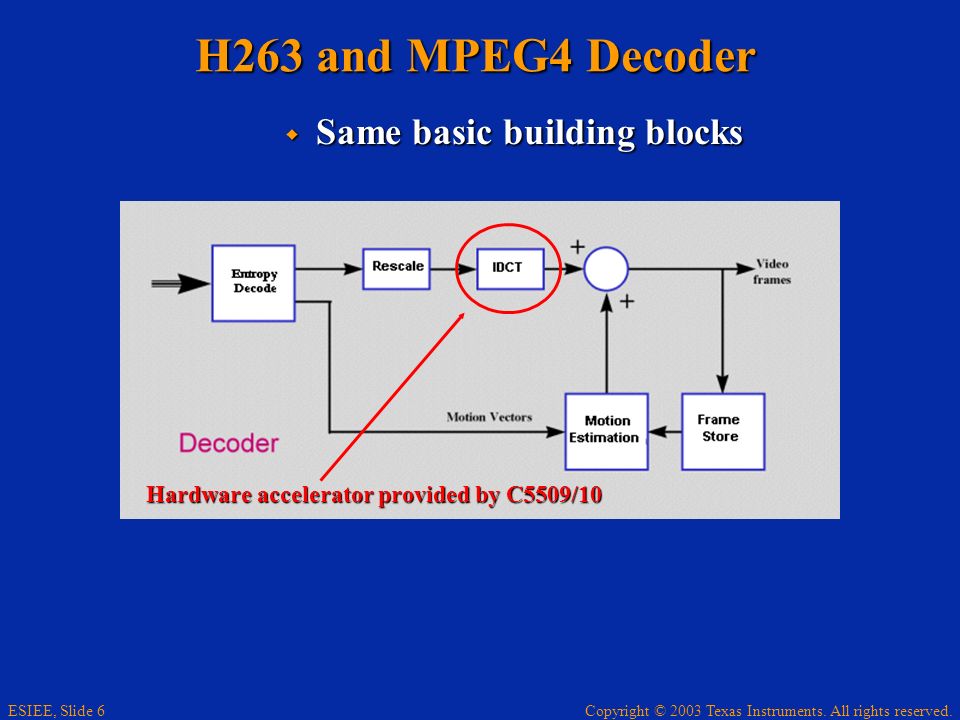 H263 and MPEG4 Decoder

Same basic building blocks

Entropy Decode

Rescale

IDCT

+

+

Video frames

Motion Vectors

Motion Estimation

Frame Store

Decoder

Hardware accelerator provided by C5509/10

ESIEE, Slide 6

Copyright © 2003 Texas Instruments. All rights reserved.